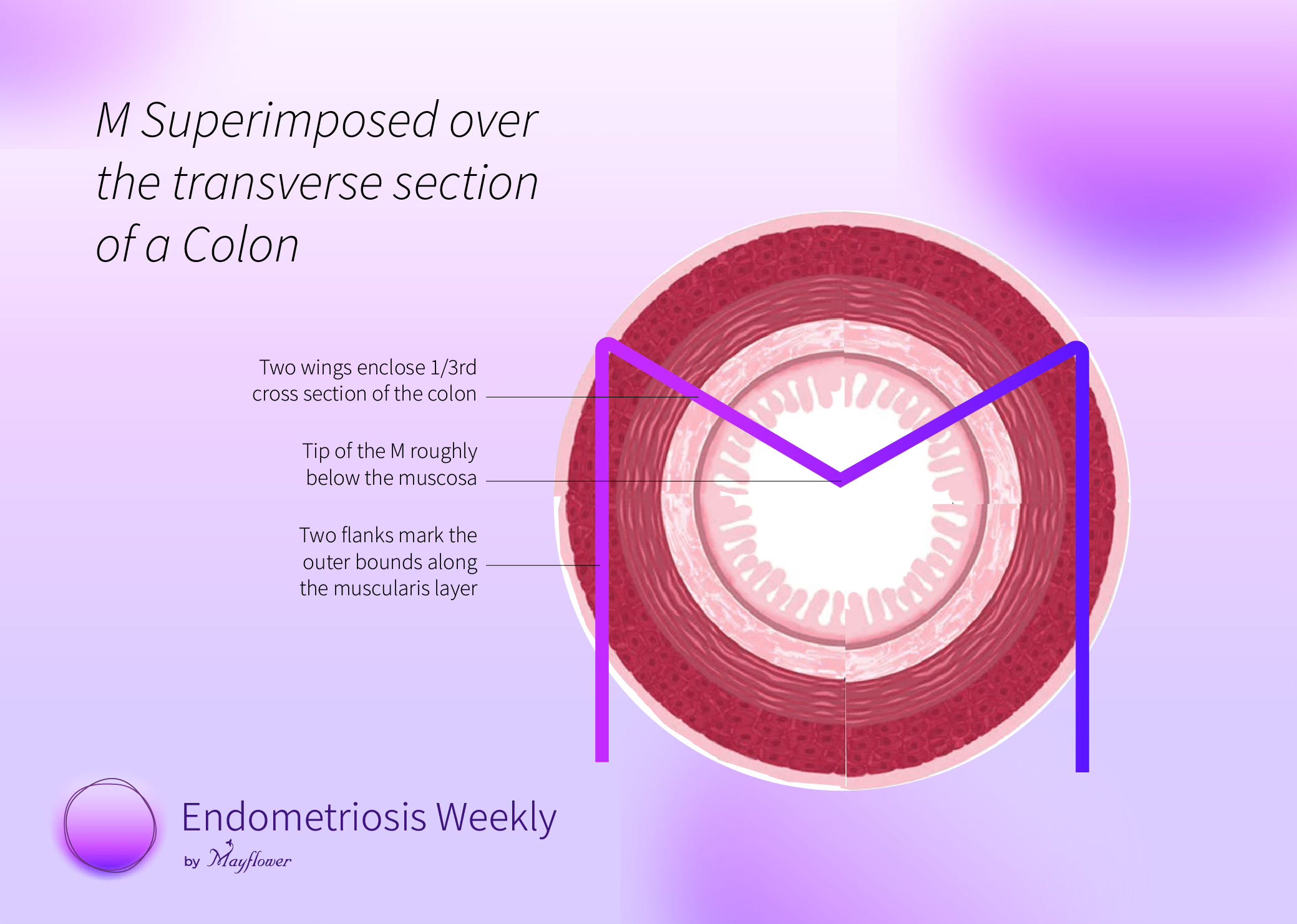 M Superimposed over the transverse section of a Colon

Two wings enclose 1/3rd cross section of the colon

Tip of the M roughly below the muscosa

Two flanks mark the outer bounds along the muscularis layer

Endometriosis Weekly

by Mayflower